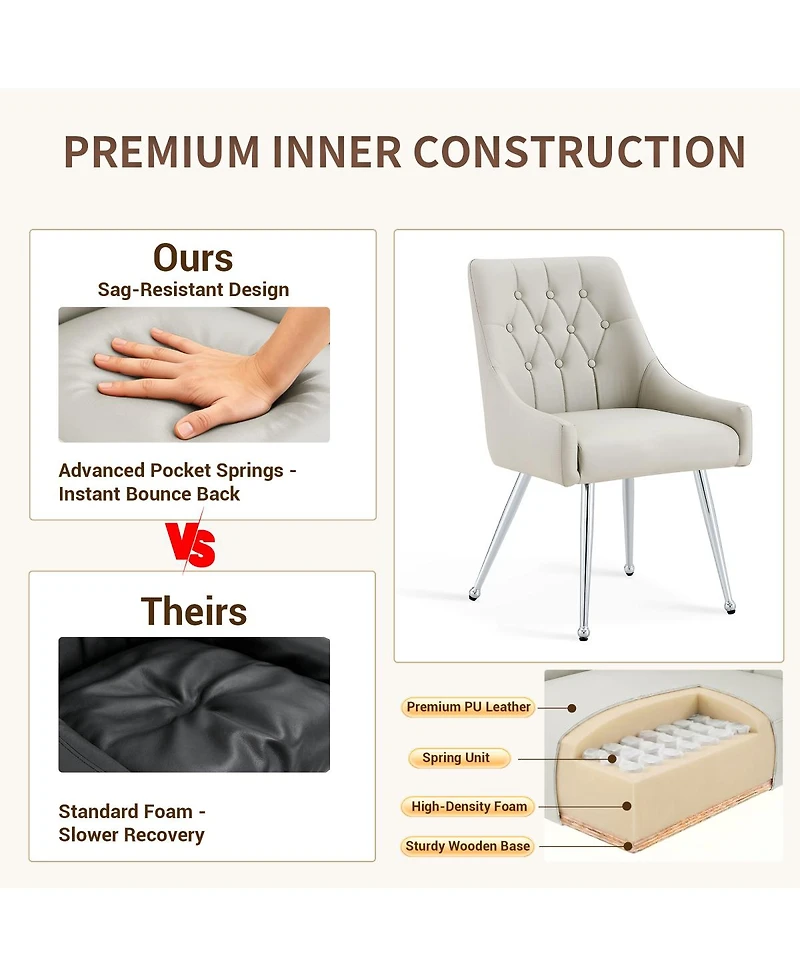 PREMIUM INNER CONSTRUCTION

Ours
Sag-Resistant Design

Advanced Pocket Springs - Instant Bounce Back

VS

Theirs

Standard Foam - Slower Recovery

Premium PU Leather

Spring Unit

High-Density Foam

Sturdy Wooden Base